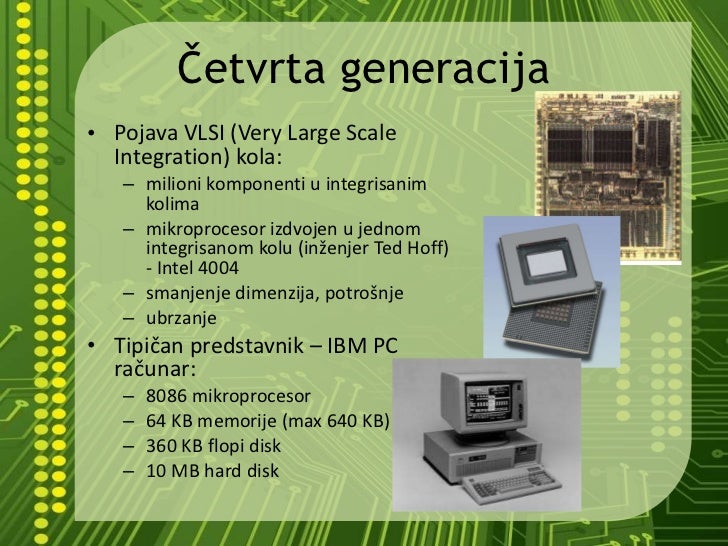 Četvrta generacija

• Pojava VLSI (Very Large Scale Integration) kola:
 – milioni komponenti u integrisanim kolima
 – mikroprocesor izdvojen u jednom integrisanom kolu (inženjer Ted Hoff) - Intel 4004
 – smanjenje dimenzija, potrošnje
 – ubrzanje
• Tipičan predstavnik – IBM PC računar:
 – 8086 mikroprocesor
 – 64 KB memorije (max 640 KB)
 – 360 KB flopi disk
 – 10 MB hard disk